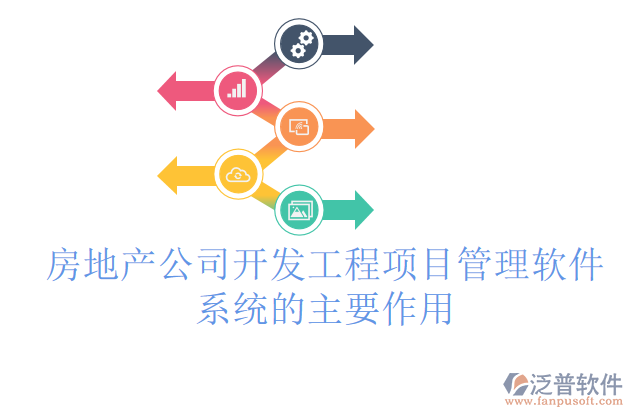 房地产公司开发工程项目管理软件系统的主要作用

泛普软件
www.fanpusoft.com